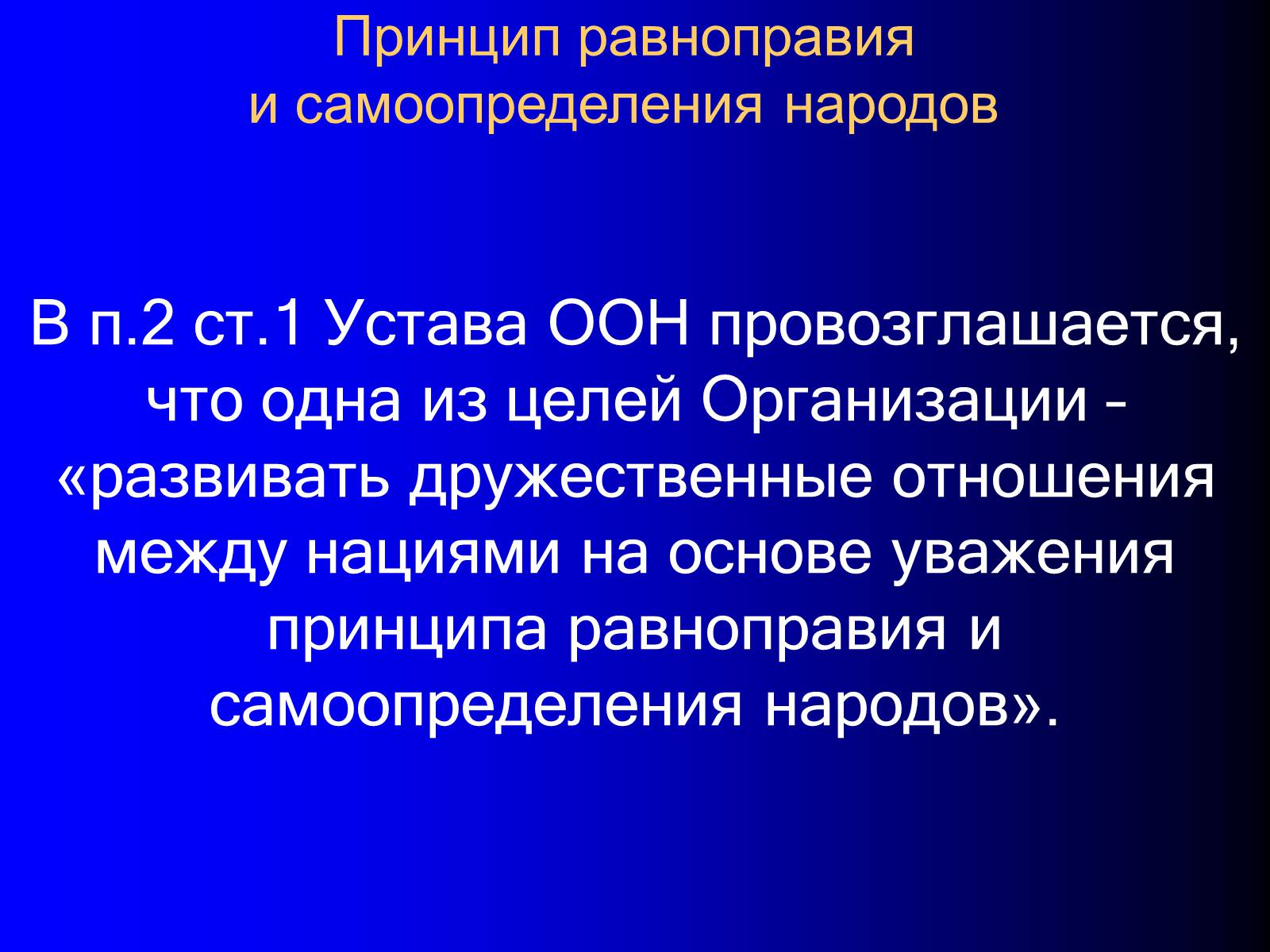 Принцип равноправия и самоопределения народов

В п.2 ст.1 Устава ООН провозглашается, что одна из целей Организации - «развивать дружественные отношения между нациями на основе уважения принципа равноправия и самоопределения народов».